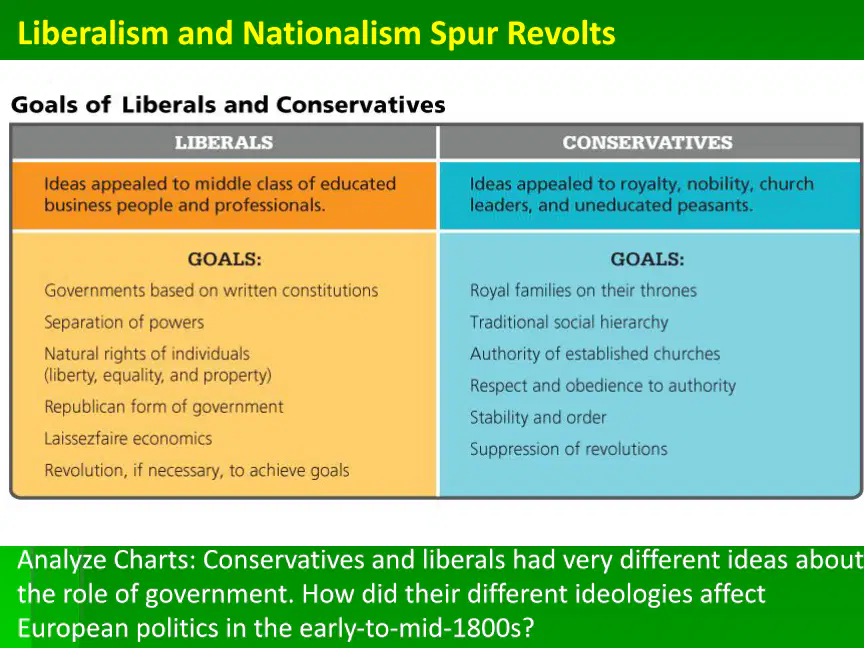 Liberalism and Nationalism Spur Revolts

Goals of Liberals and Conservatives

| LIBERALS | CONSERVATIVES |
|---|---|
| Ideas appealed to middle class of educated business people and professionals. | Ideas appealed to royalty, nobility, church leaders, and uneducated peasants. |
| GOALS: | GOALS: |
| Governments based on written constitutions | Royal families on their thrones |
| Separation of powers | Traditional social hierarchy |
| Natural rights of individuals (liberty, equality, and property) | Authority of established churches |
| Republican form of government | Respect and obedience to authority |
| Laissezfaire economics | Stability and order |
| Revolution, if necessary, to achieve goals | Suppression of revolutions |

Analyze Charts: Conservatives and liberals had very different ideas about the role of government. How did their different ideologies affect European politics in the early-to-mid-1800s?